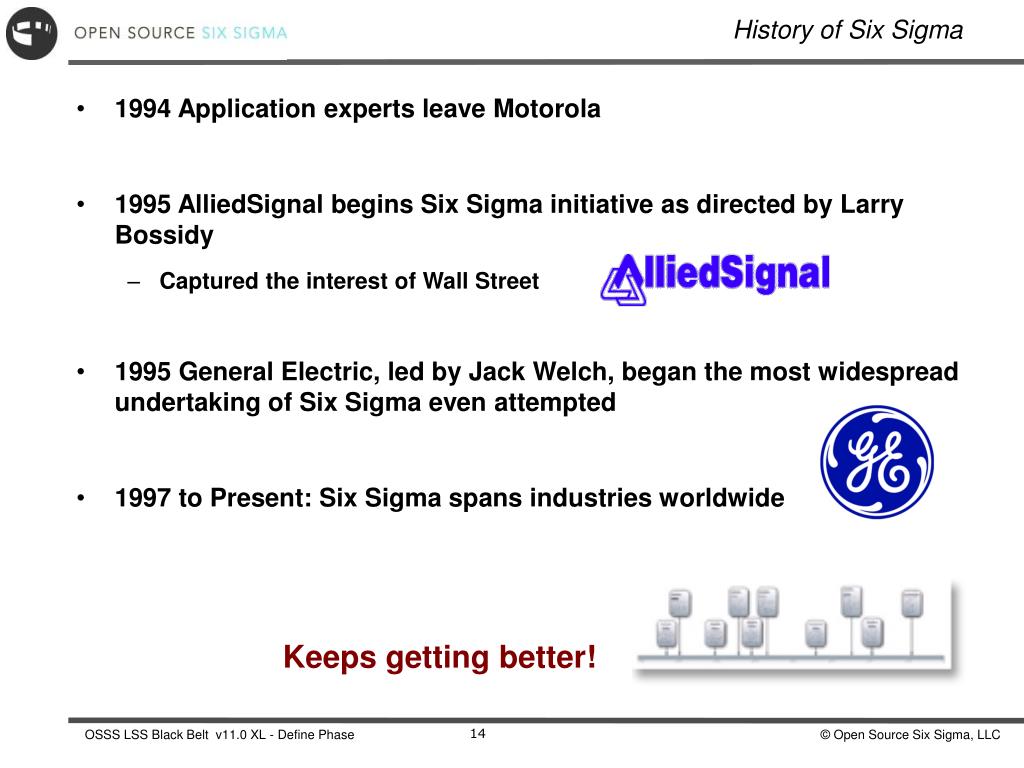 OPEN SOURCE SIX SIGMA

History of Six Sigma

• 1994 Application experts leave Motorola

• 1995 AlliedSignal begins Six Sigma initiative as directed by Larry Bossidy

– Captured the interest of Wall Street

AlliedSignal

• 1995 General Electric, led by Jack Welch, began the most widespread undertaking of Six Sigma even attempted

GE

• 1997 to Present: Six Sigma spans industries worldwide

Keeps getting better!

OSSS LSS Black Belt v11.0 XL - Define Phase

14

© Open Source Six Sigma, LLC